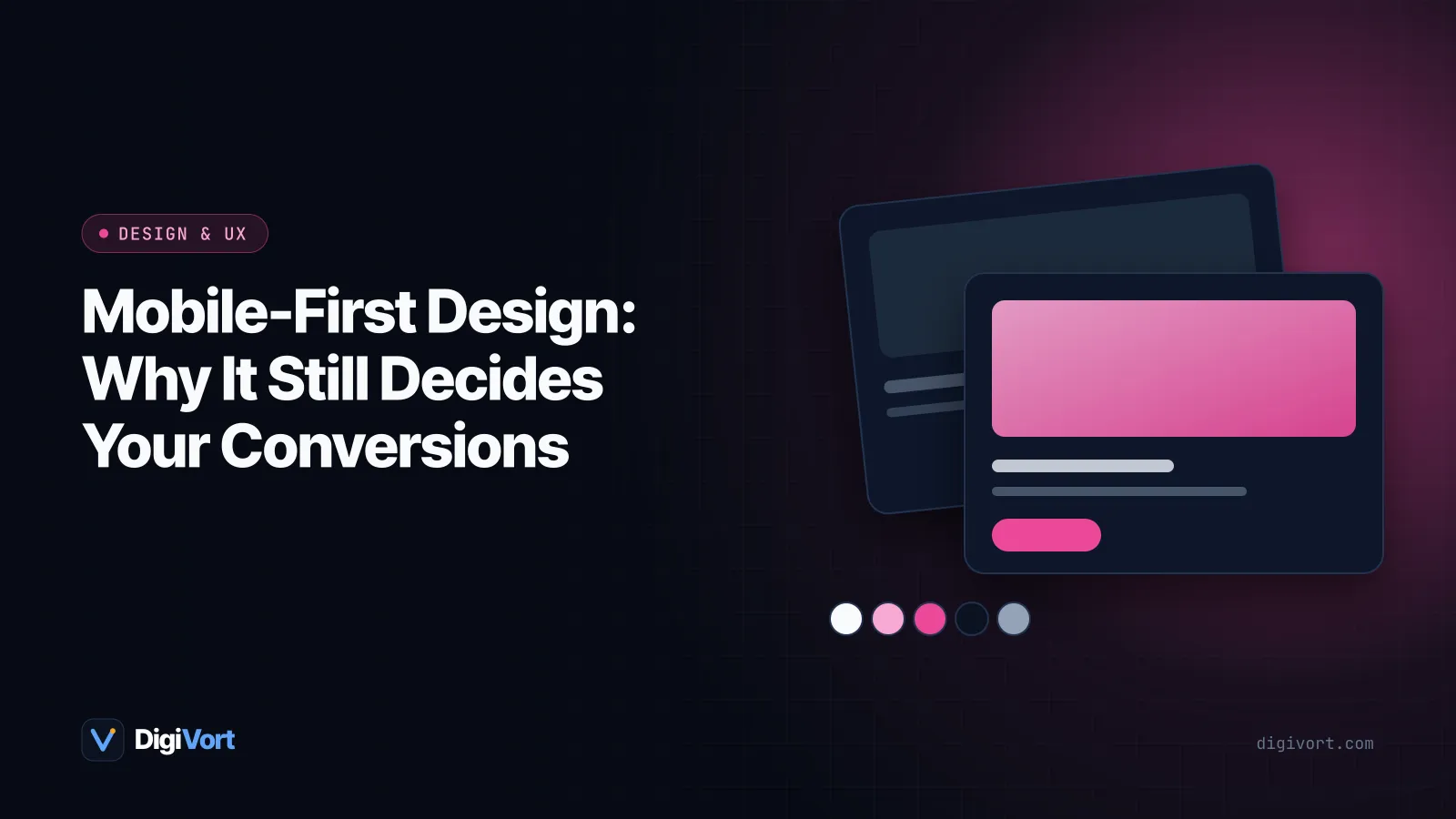 • DESIGN & UX

Mobile-First Design: Why It Still Decides Your Conversions

DigiVort

digivort.com